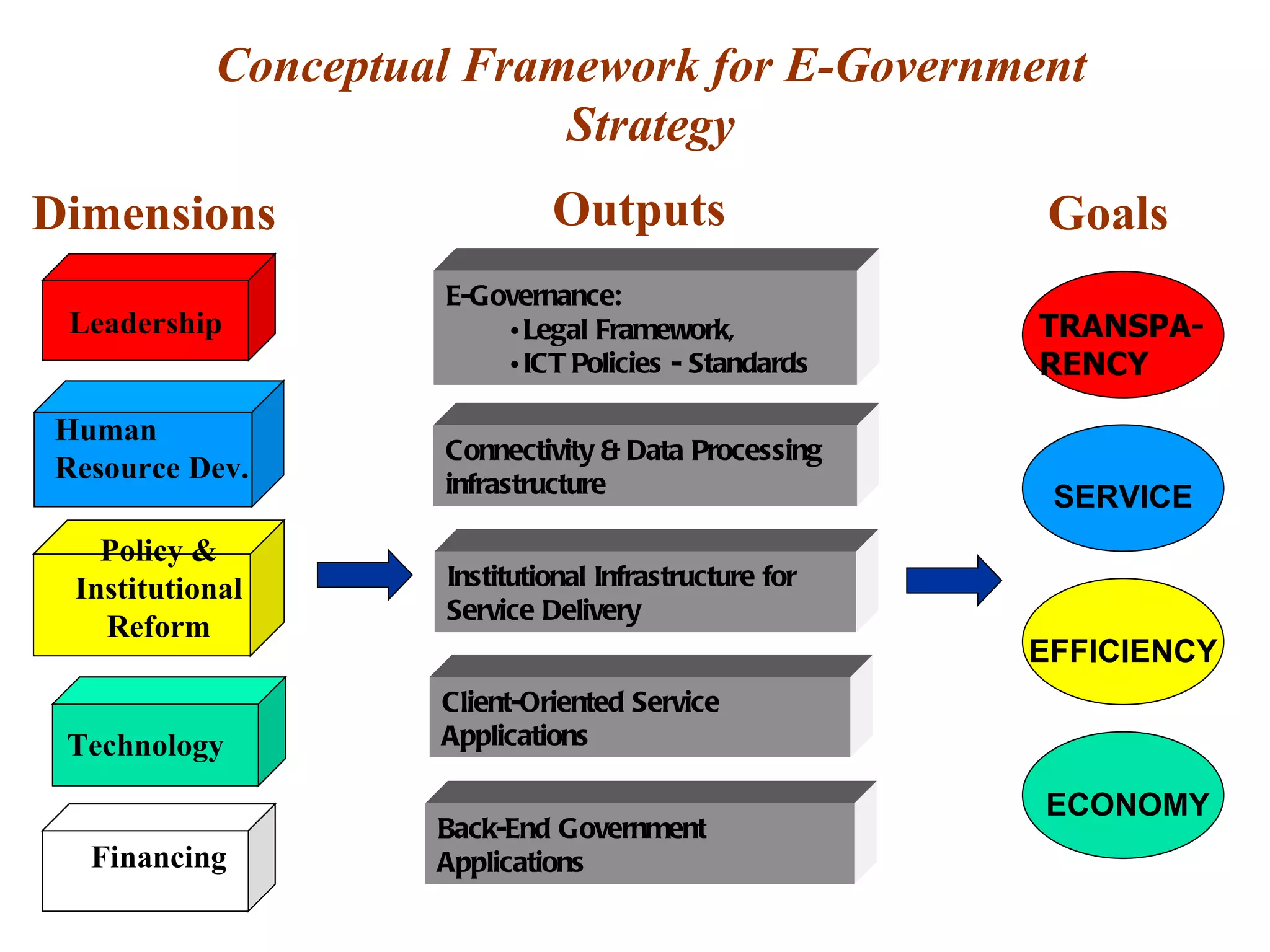 Conceptual Framework for E-Government Strategy

Dimensions

Leadership

Human Resource Dev.

Policy & Institutional Reform

Technology

Financing

Outputs

E-Governance:
• Legal Framework,
• ICT Policies - Standards

Connectivity & Data Processing infrastructure

Institutional Infrastructure for Service Delivery

Client-Oriented Service Applications

Back-End Government Applications

Goals

TRANSPA-RENCY

SERVICE

EFFICIENCY

ECONOMY